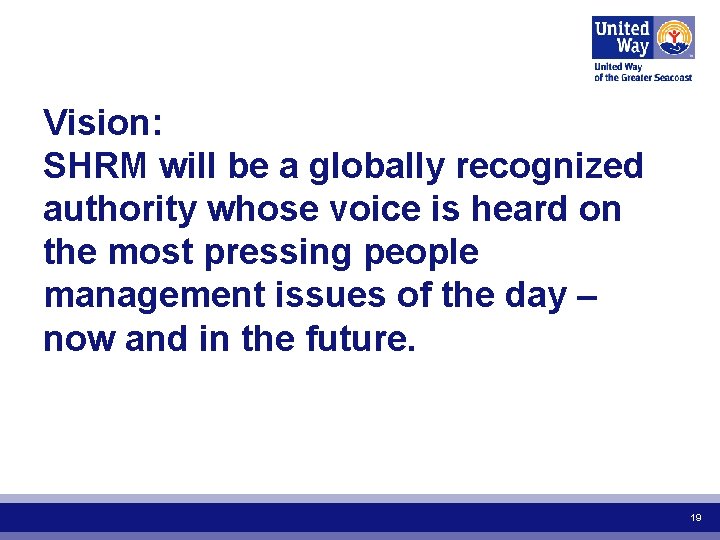 United Way

United Way of the Greater Seacoast

Vision:
SHRM will be a globally recognized authority whose voice is heard on the most pressing people management issues of the day – now and in the future.

19